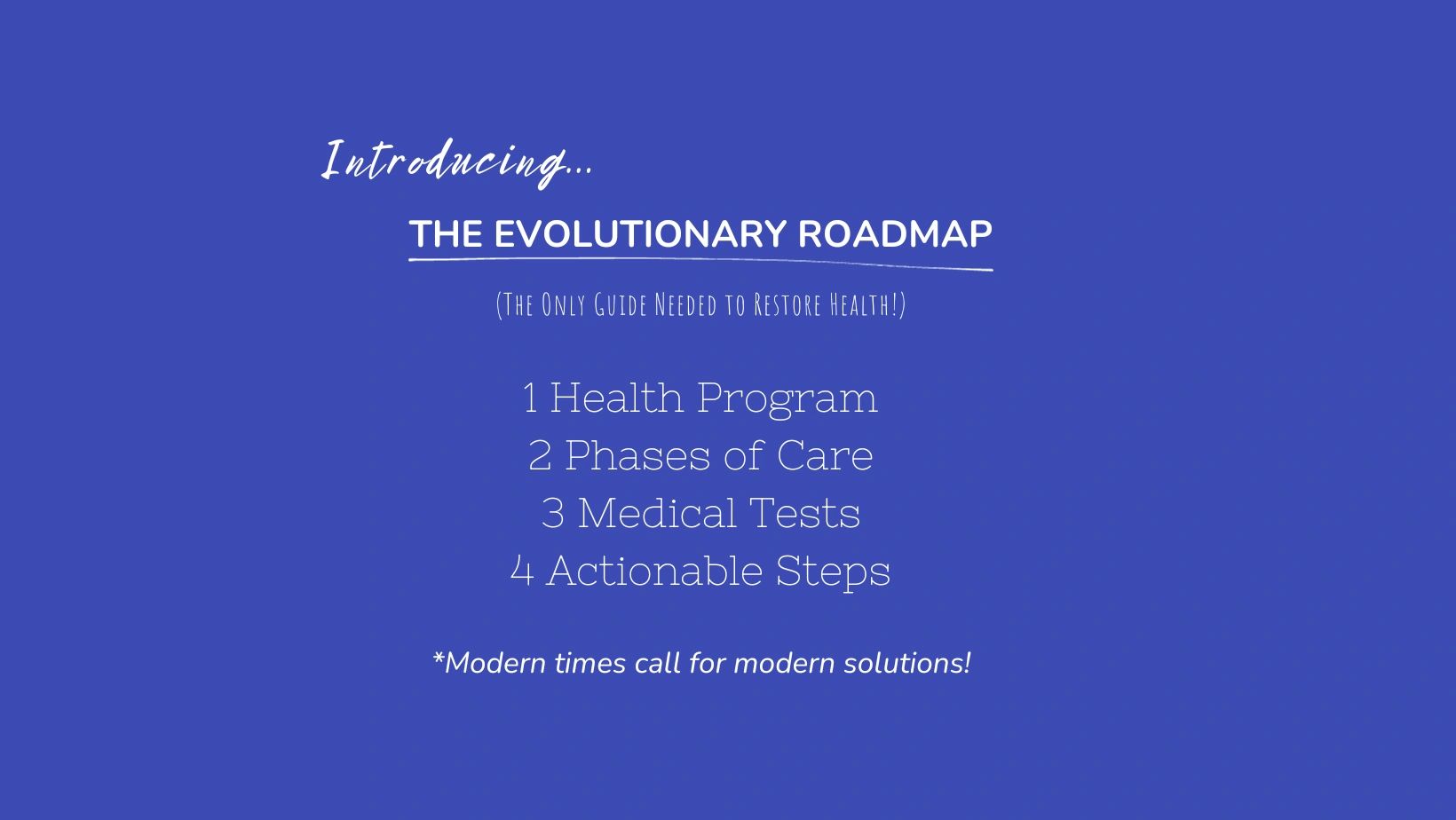 Introducing...

THE EVOLUTIONARY ROADMAP

(The Only Guide Needed to Restore Health!)

1 Health Program
2 Phases of Care
3 Medical Tests
4 Actionable Steps

*Modern times call for modern solutions!